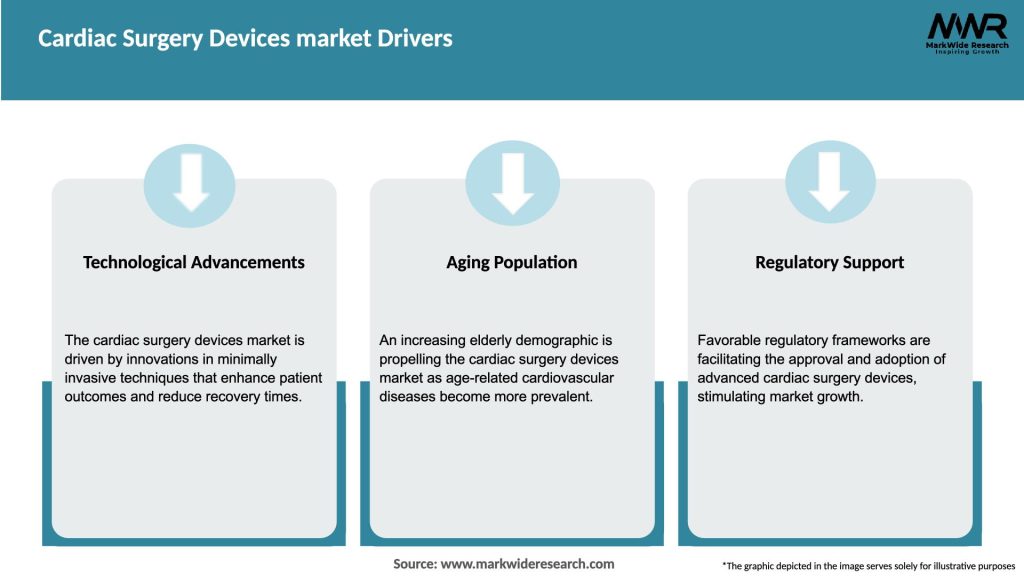 Cardiac Surgery Devices market Drivers

MWR
MarkWide Research
Inspiring Growth

Technological Advancements

The cardiac surgery devices market is driven by innovations in minimally invasive techniques that enhance patient outcomes and reduce recovery times.

Aging Population

An increasing elderly demographic is propelling the cardiac surgery devices market as age-related cardiovascular diseases become more prevalent.

Regulatory Support

Favorable regulatory frameworks are facilitating the approval and adoption of advanced cardiac surgery devices, stimulating market growth.

Source: www.markwideresearch.com

*The graphic depicted in the image serves solely for illustrative purposes